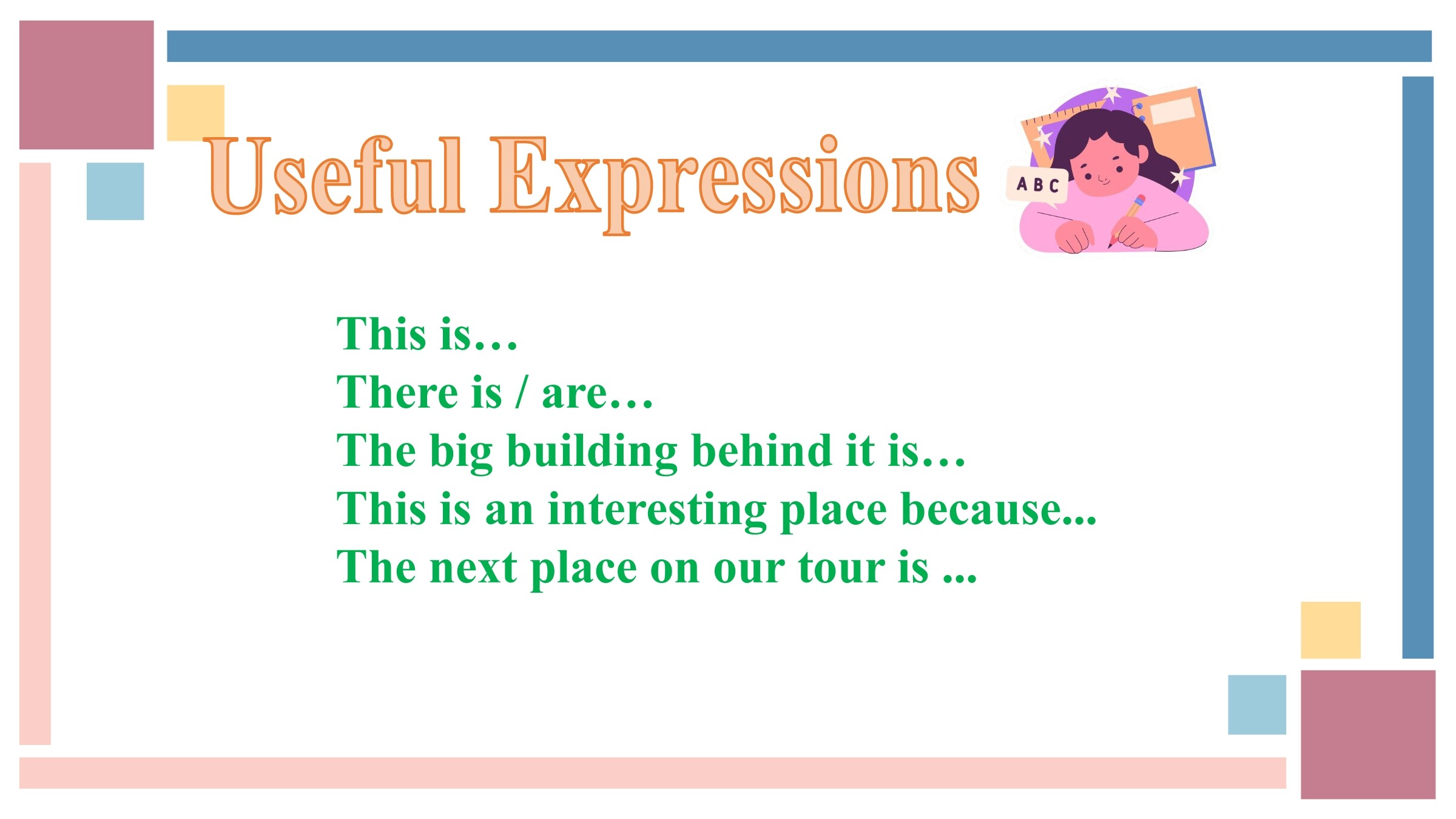 Useful Expressions

A B C

This is…
There is / are…
The big building behind it is…
This is an interesting place because...
The next place on our tour is ...